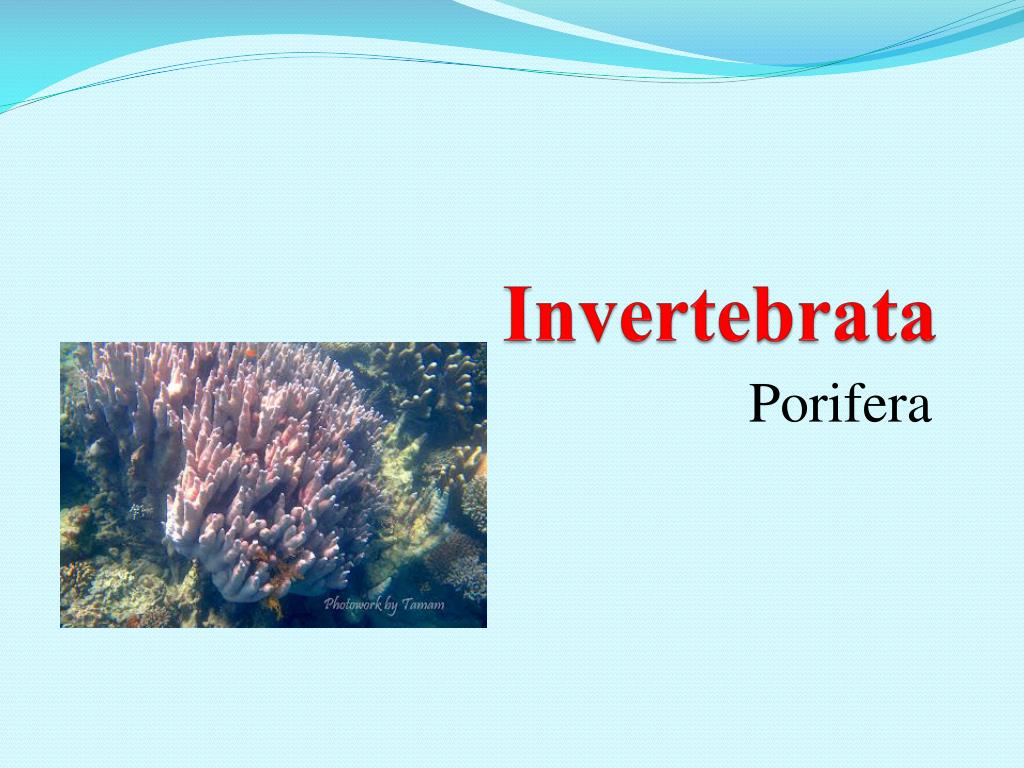 Invertebrata
Porifera

Photowork by Tamam